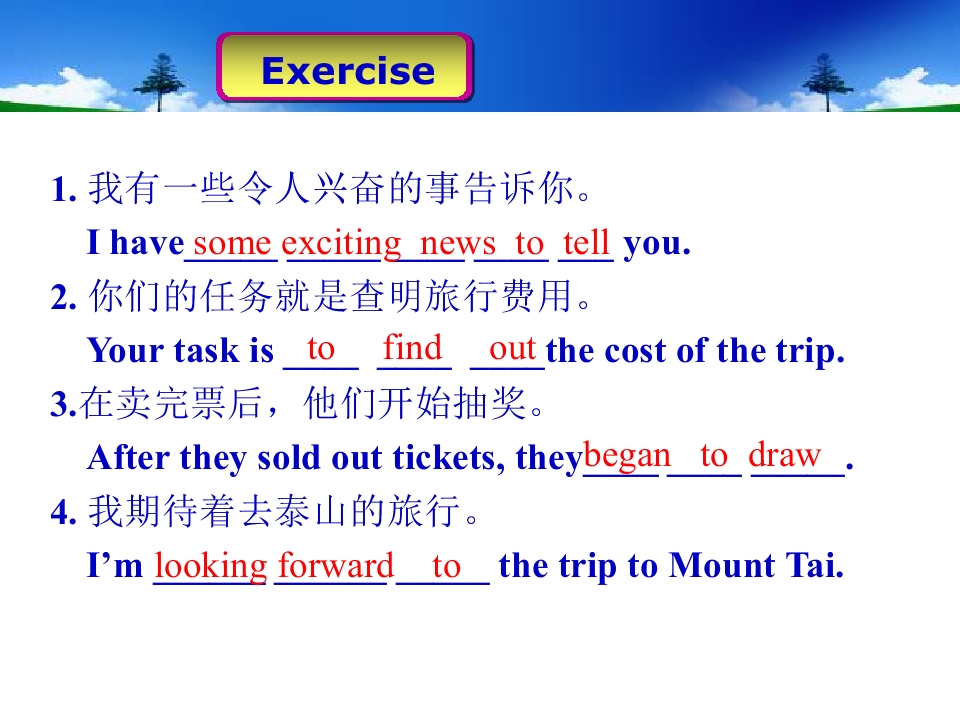 Exercise

1. 我有一些令人兴奋的事告诉你。
I have some exciting news to tell you.
2. 你们的任务就是查明旅行费用。
Your task is to find out the cost of the trip.
3.在卖完票后，他们开始抽奖。
After they sold out tickets, they began to draw.
4. 我期待着去泰山的旅行。
I'm looking forward to the trip to Mount Tai.